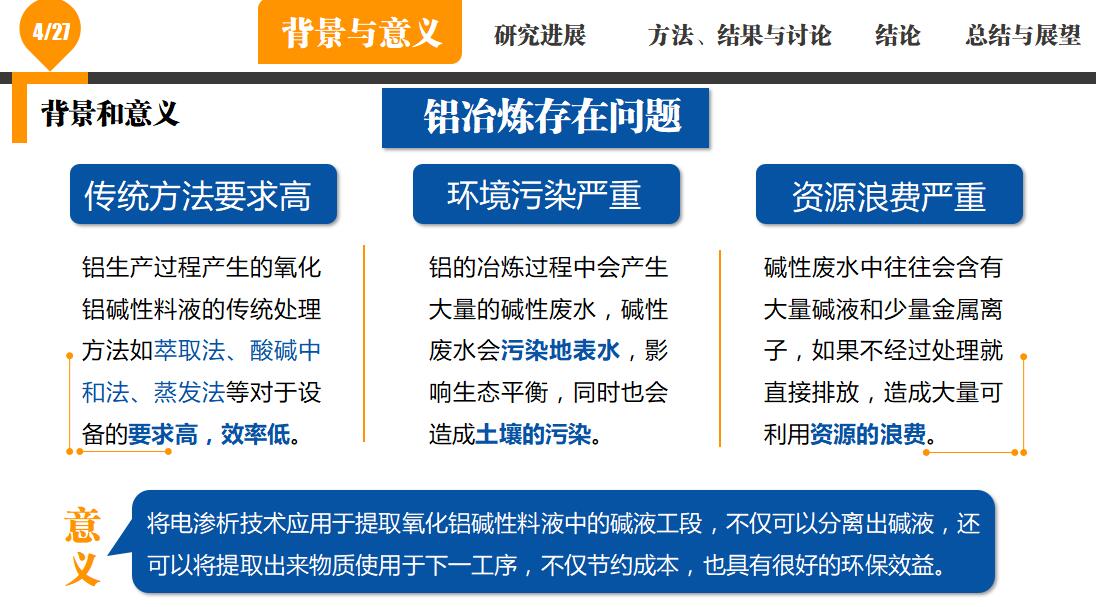 4/27

背景与意义　研究进展　方法、结果与讨论　结论　总结与展望

背景和意义

铝冶炼存在问题

传统方法要求高

铝生产过程产生的氧化铝碱性料液的传统处理方法如萃取法、酸碱中和法、蒸发法等对于设备的要求高，效率低。

环境污染严重

铝的冶炼过程中会产生大量的碱性废水，碱性废水会污染地表水，影响生态平衡，同时也会造成土壤的污染。

资源浪费严重

碱性废水中往往会含有大量碱液和少量金属离子，如果不经过处理就直接排放，造成大量可利用资源的浪费。

意义

将电渗析技术应用于提取氧化铝碱性料液中的碱液工段，不仅可以分离出碱液，还可以将提取出来物质使用于下一工序，不仅节约成本，也具有很好的环保效益。